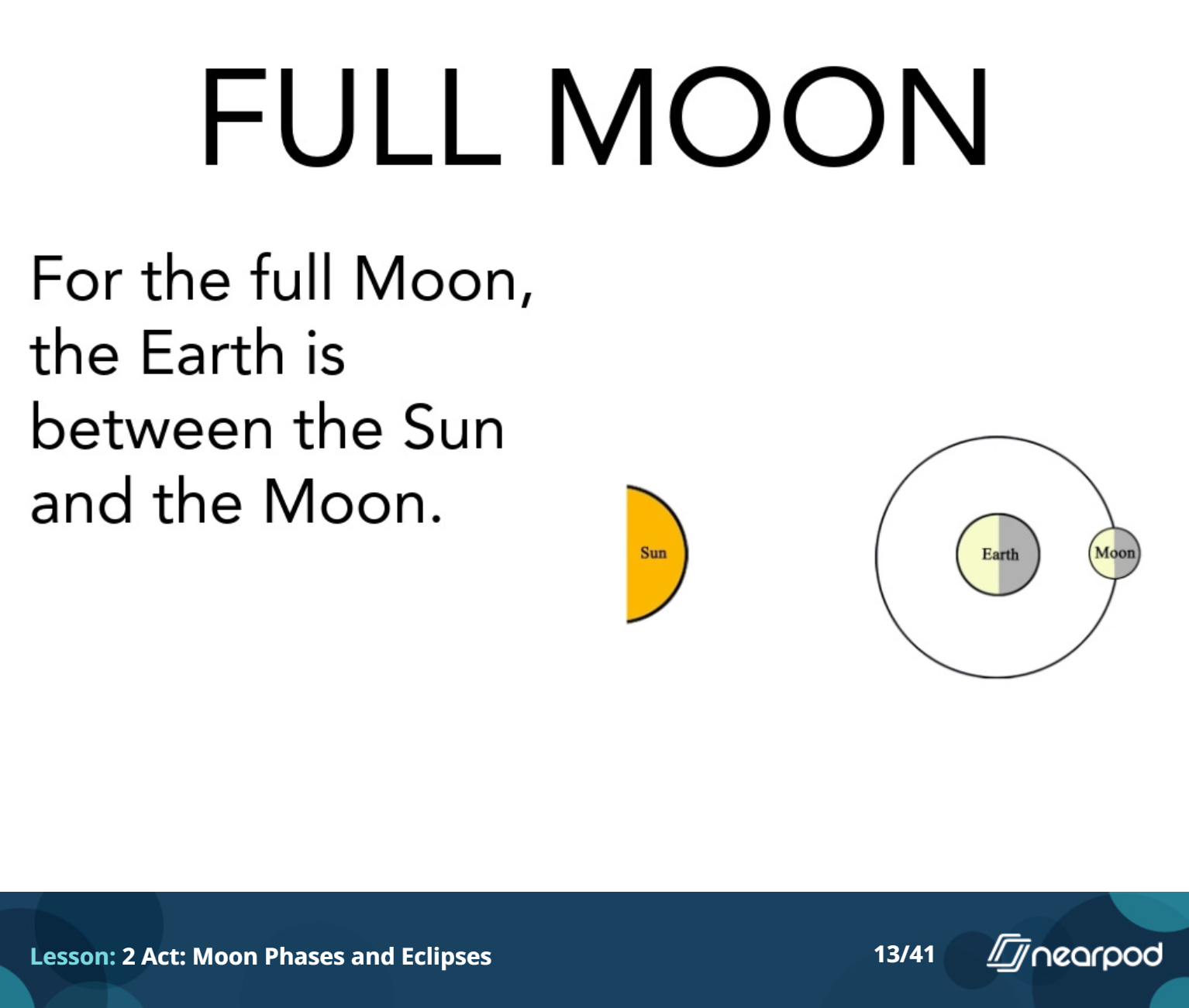 FULL MOON

For the full Moon, the Earth is between the Sun and the Moon.

Sun

Earth

Moon

Lesson: 2 Act: Moon Phases and Eclipses

13/41

nearpod